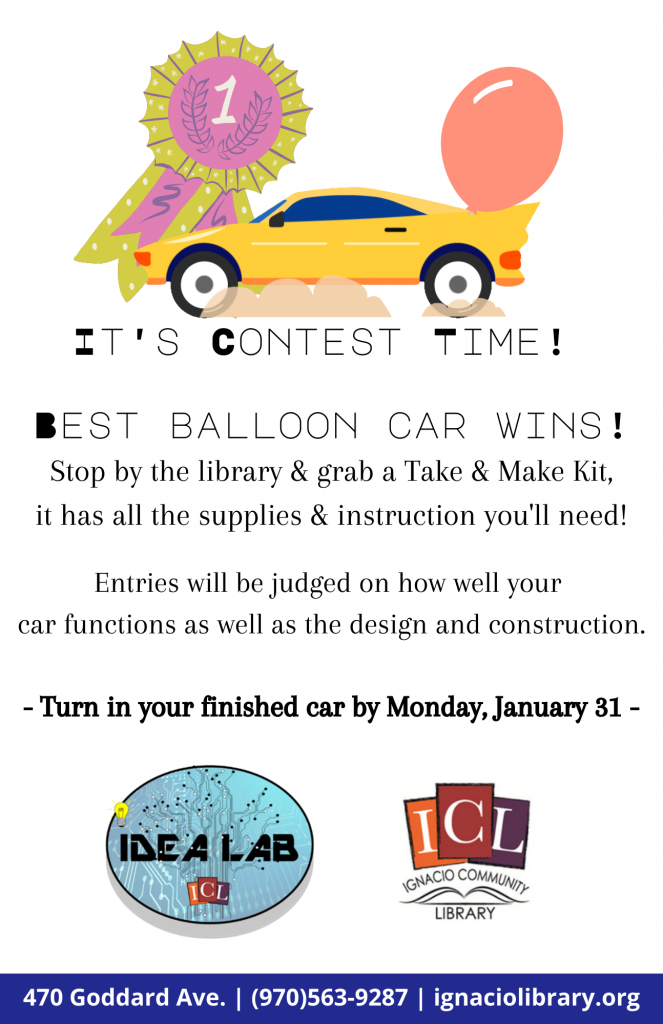 1

IT'S CONTEST TIME!

BEST BALLOON CAR WINS!
Stop by the library & grab a Take & Make Kit, it has all the supplies & instruction you'll need!

Entries will be judged on how well your car functions as well as the design and construction.

- Turn in your finished car by Monday, January 31 -

IDEA LAB
ICL

ICL
IGNACIO COMMUNITY
LIBRARY

470 Goddard Ave. | (970)563-9287 | ignaciolibrary.org